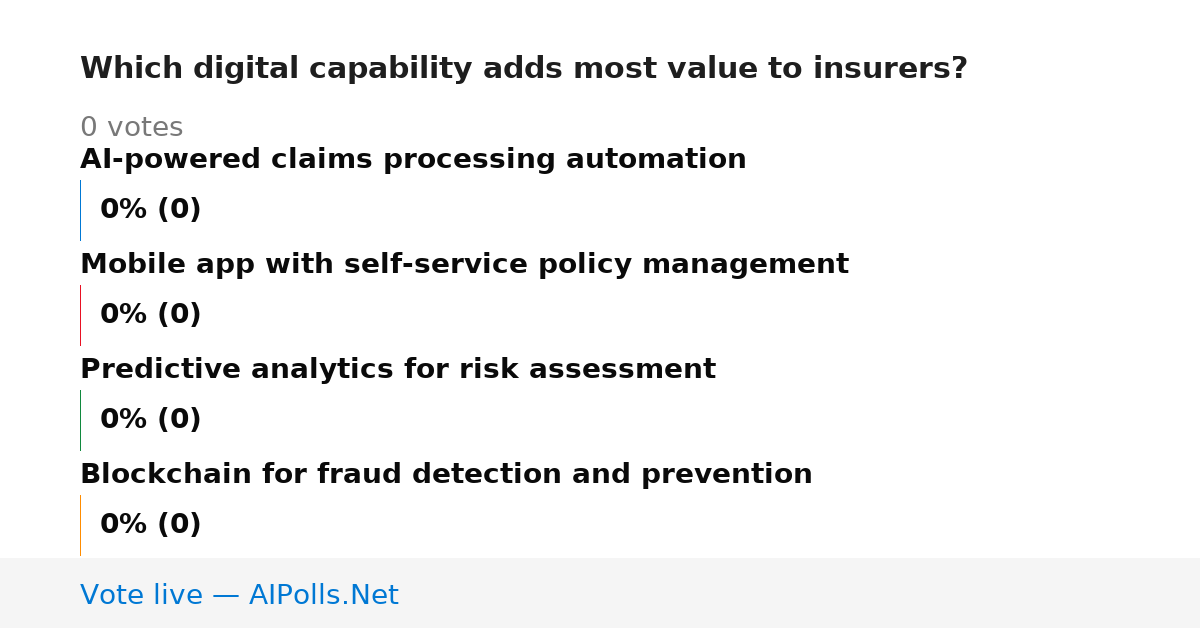 Which digital capability adds most value to insurers?

0 votes

AI-powered claims processing automation

0% (0)

Mobile app with self-service policy management

0% (0)

Predictive analytics for risk assessment

0% (0)

Blockchain for fraud detection and prevention

0% (0)

Vote live — AIPolls.Net